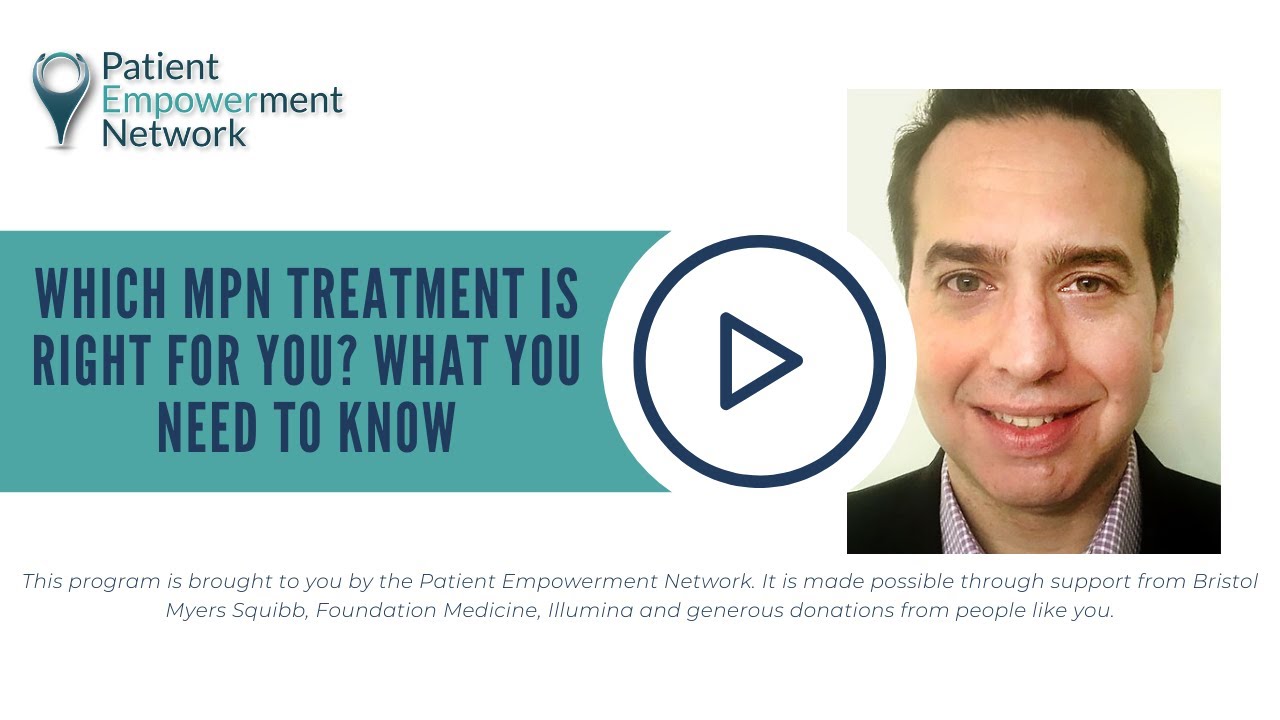 Patient Empowerment Network

WHICH MPN TREATMENT IS RIGHT FOR YOU? WHAT YOU NEED TO KNOW

This program is brought to you by the Patient Empowerment Network. It is made possible through support from Bristol Myers Squibb, Foundation Medicine, Illumina and generous donations from people like you.